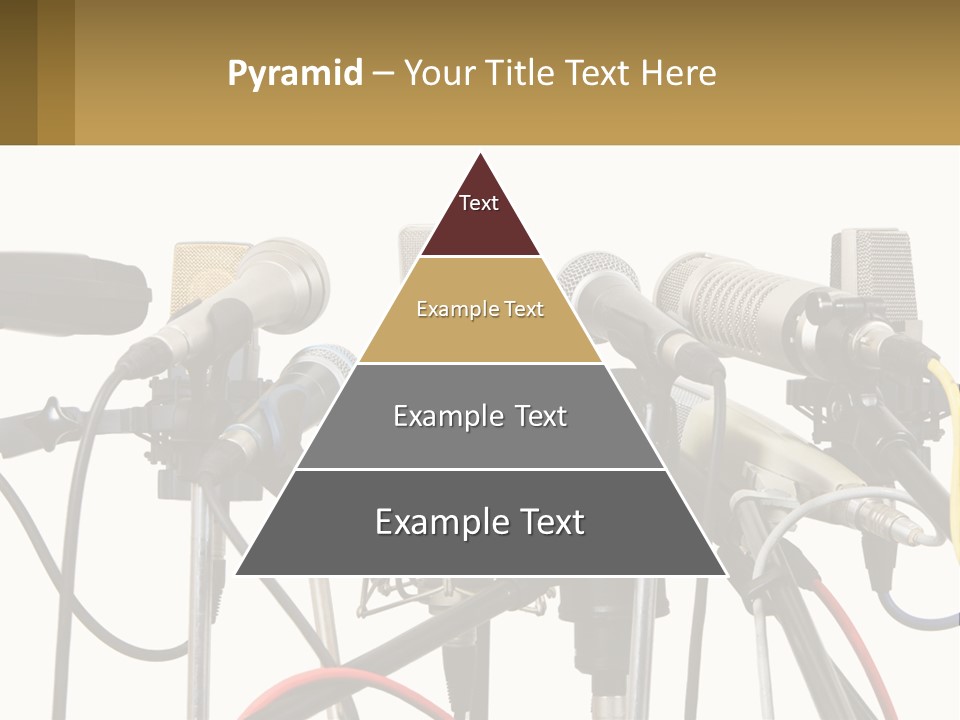 Pyramid – Your Title Text Here

Text

Example Text

Example Text

Example Text